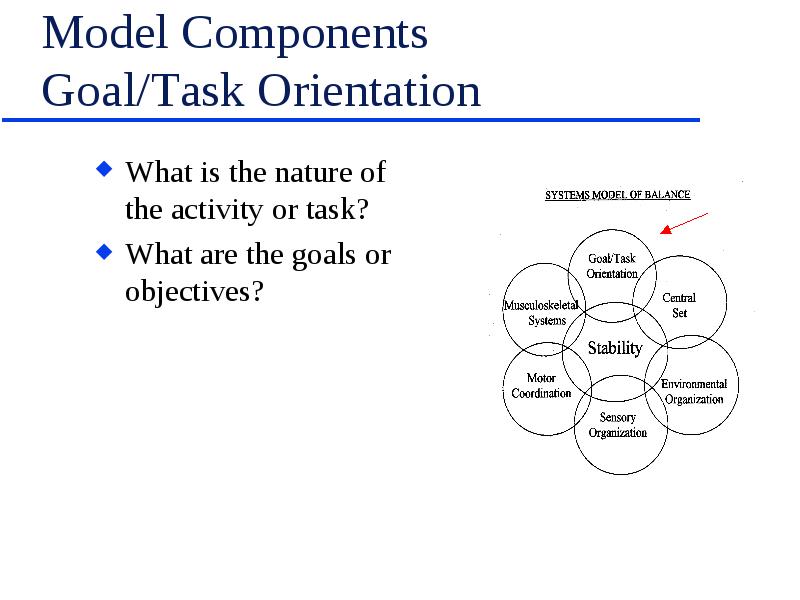 Model Components
Goal/Task Orientation

What is the nature of the activity or task?

What are the goals or objectives?

SYSTEMS MODEL OF BALANCE

Goal/Task Orientation

Central Set

Musculoskeletal Systems

Stability

Motor Coordination

Environmental Organization

Sensory Organization